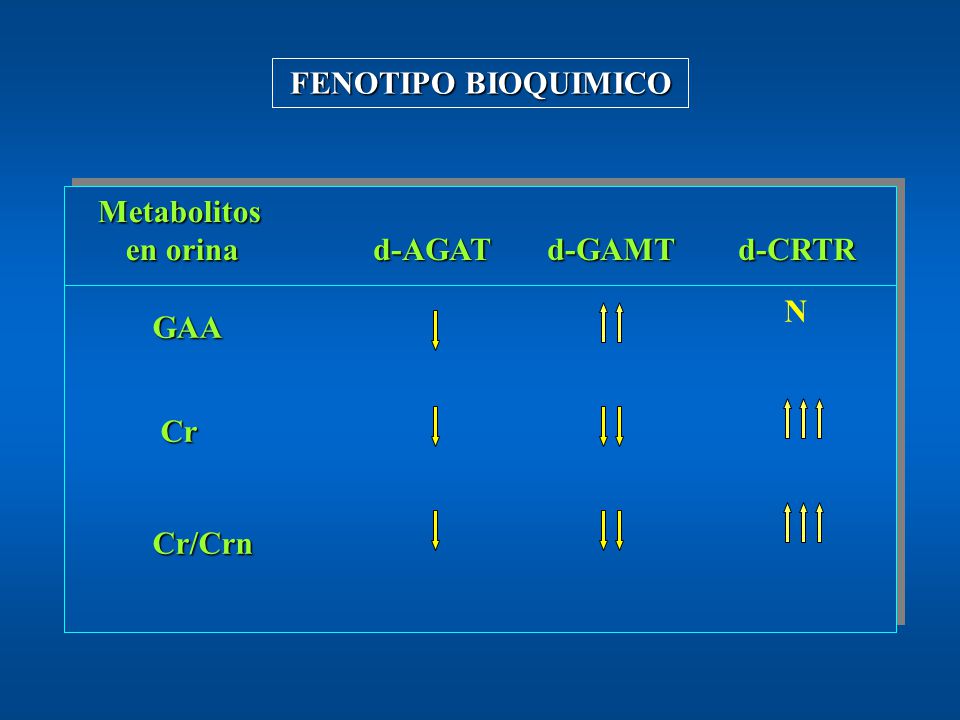 FENOTIPO BIOQUIMICO

| Metabolitos en orina | d-AGAT | d-GAMT | d-CRTR |
|---|---|---|---|
| GAA | ↓ | ↑↑ | N |
| Cr | ↓ | ↓↓ | ↑↑↑ |
| Cr/Crn | ↓ | ↓↓ | ↑↑↑ |